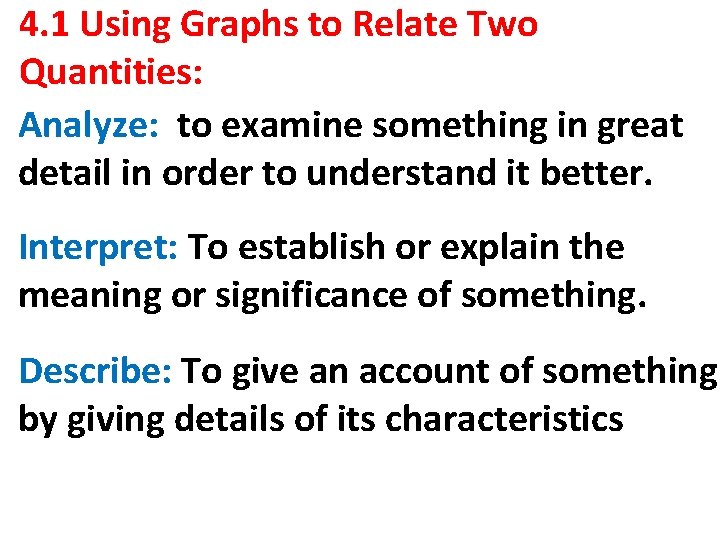 4.1 Using Graphs to Relate Two Quantities:

Analyze: to examine something in great detail in order to understand it better.

Interpret: To establish or explain the meaning or significance of something.

Describe: To give an account of something by giving details of its characteristics